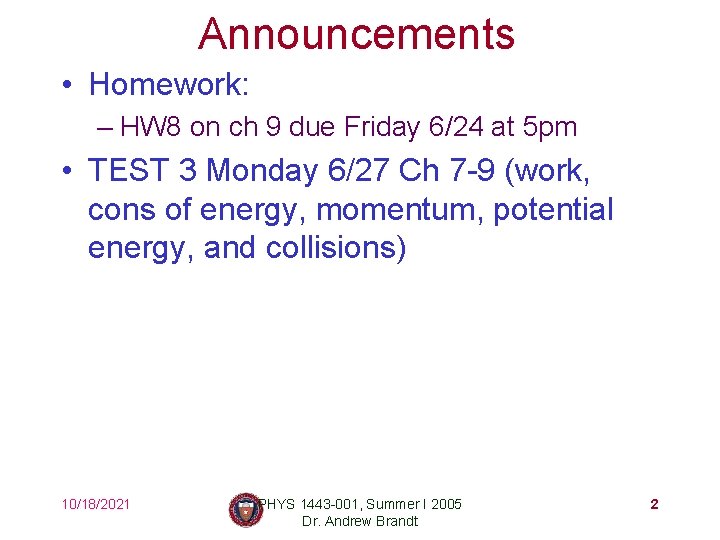 Announcements

• Homework:
– HW8 on ch 9 due Friday 6/24 at 5pm

• TEST 3 Monday 6/27 Ch 7-9 (work, cons of energy, momentum, potential energy, and collisions)

10/18/2021

PHYS 1443-001, Summer I 2005
Dr. Andrew Brandt

2